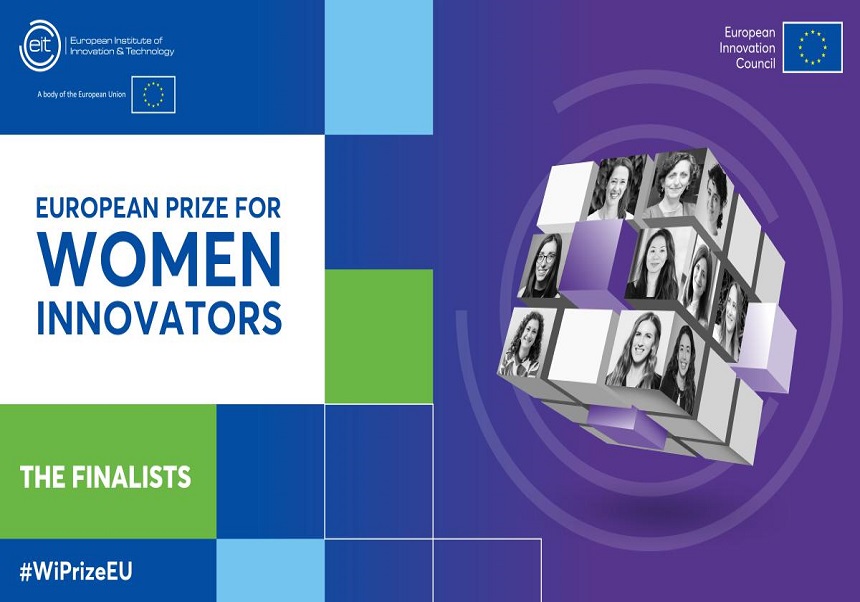 eit European Institute of Innovation & Technology

A body of the European Union

European Innovation Council

EUROPEAN PRIZE FOR WOMEN INNOVATORS

THE FINALISTS

#WiPrizeEU